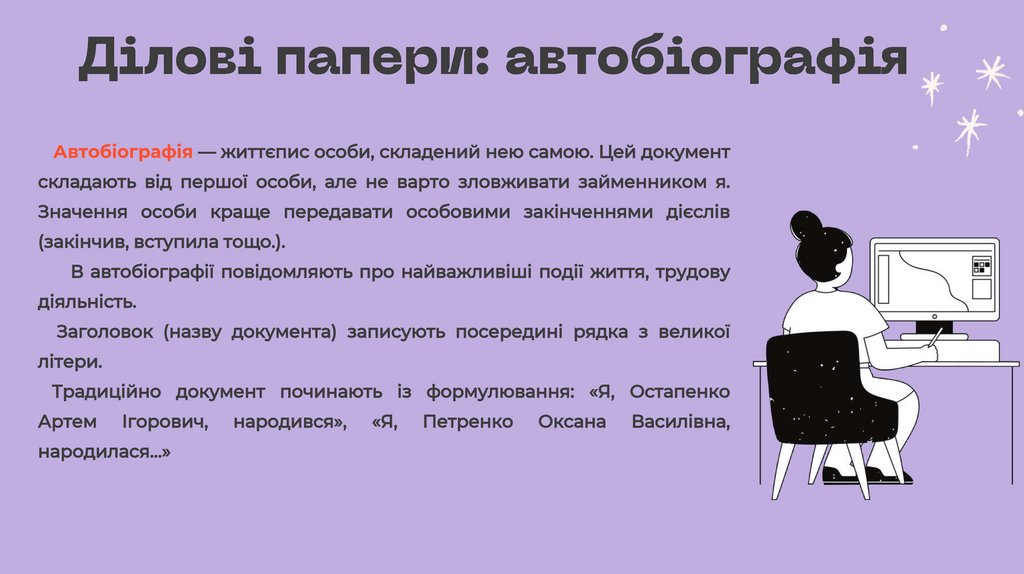 Ділові папери: автобіографія

Автобіографія — життєпис особи, складений нею самою. Цей документ складають від першої особи, але не варто зловживати займенником я. Значення особи краще передавати особовими закінченнями дієслів (закінчив, вступила тощо.).

В автобіографії повідомляють про найважливіші події життя, трудову діяльність.

Заголовок (назву документа) записують посередині рядка з великої літери.

Традиційно документ починають із формулювання: «Я, Остапенко Артем Ігорович, народився», «Я, Петренко Оксана Василівна, народилася...»